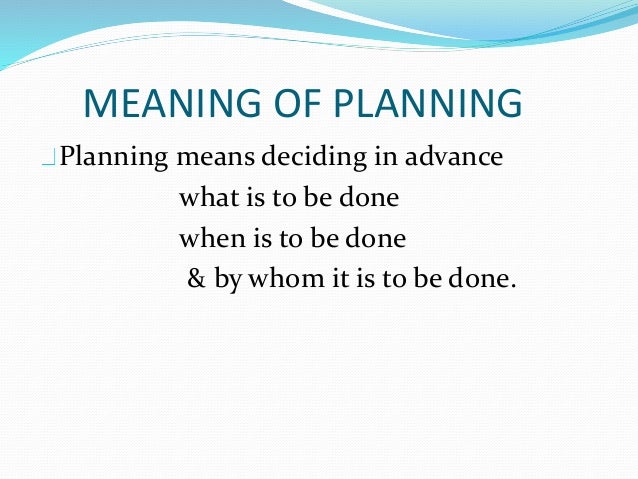 MEANING OF PLANNING

Planning means deciding in advance
what is to be done
when is to be done
& by whom it is to be done.